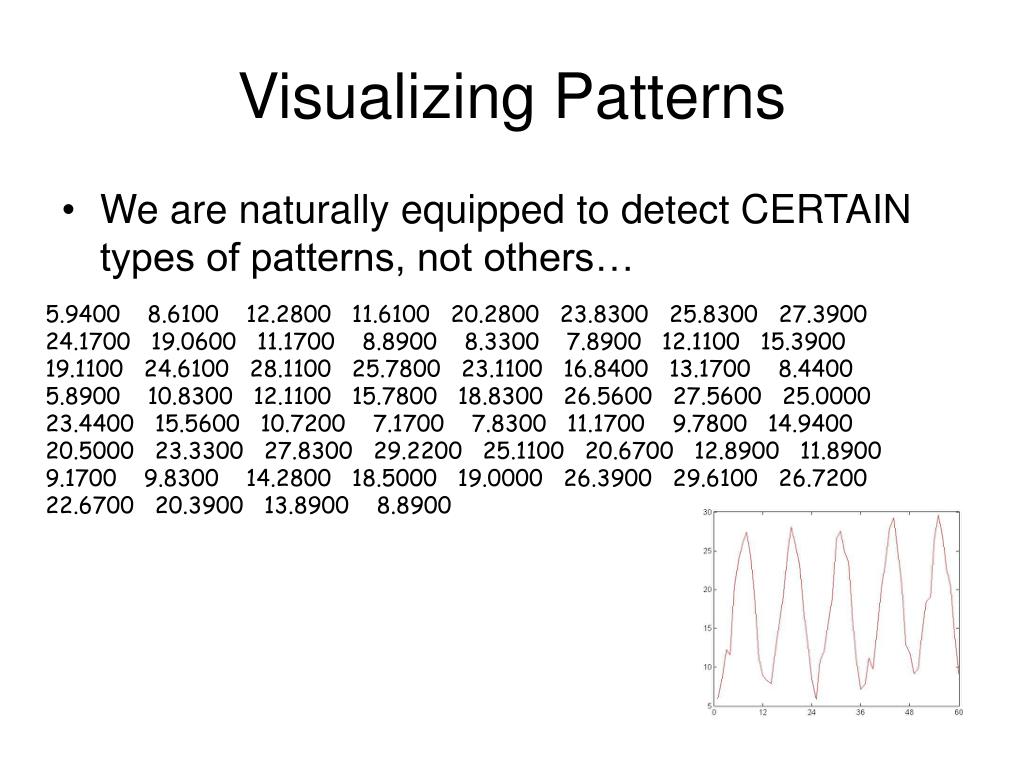 Visualizing Patterns

• We are naturally equipped to detect CERTAIN types of patterns, not others…

5.9400 8.6100 12.2800 11.6100 20.2800 23.8300 25.8300 27.3900
24.1700 19.0600 11.1700 8.8900 8.3300 7.8900 12.1100 15.3900
19.1100 24.6100 28.1100 25.7800 23.1100 16.8400 13.1700 8.4400
5.8900 10.8300 12.1100 15.7800 18.8300 26.5600 27.5600 25.0000
23.4400 15.5600 10.7200 7.1700 7.8300 11.1700 9.7800 14.9400
20.5000 23.3300 27.8300 29.2200 25.1100 20.6700 12.8900 11.8900
9.1700 9.8300 14.2800 18.5000 19.0000 26.3900 29.6100 26.7200
22.6700 20.3900 13.8900 8.8900

30
25
20
15
10
5
0 12 24 36 48 60